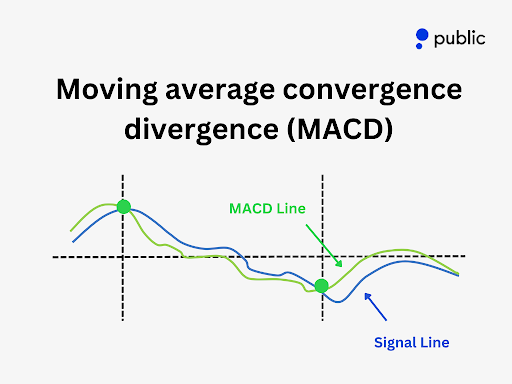 public

Moving average convergence divergence (MACD)

MACD Line

Signal Line